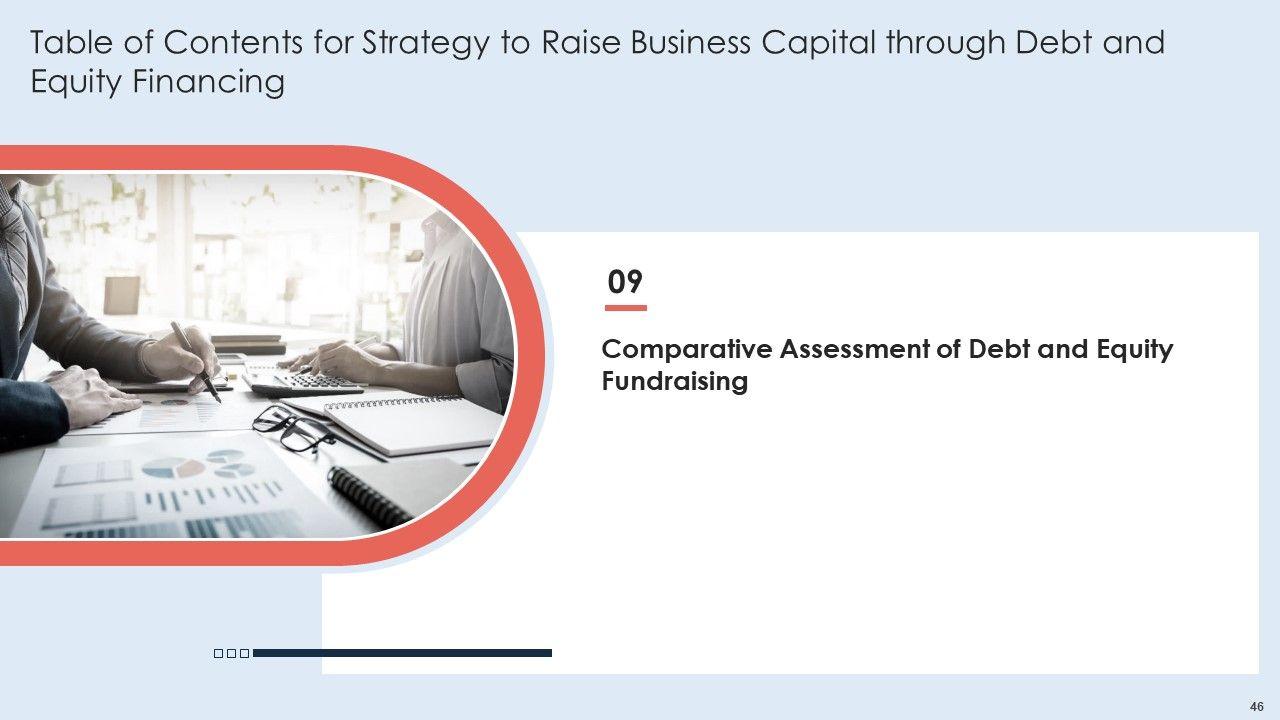 Table of Contents for Strategy to Raise Business Capital through Debt and Equity Financing

09

Comparative Assessment of Debt and Equity Fundraising

46